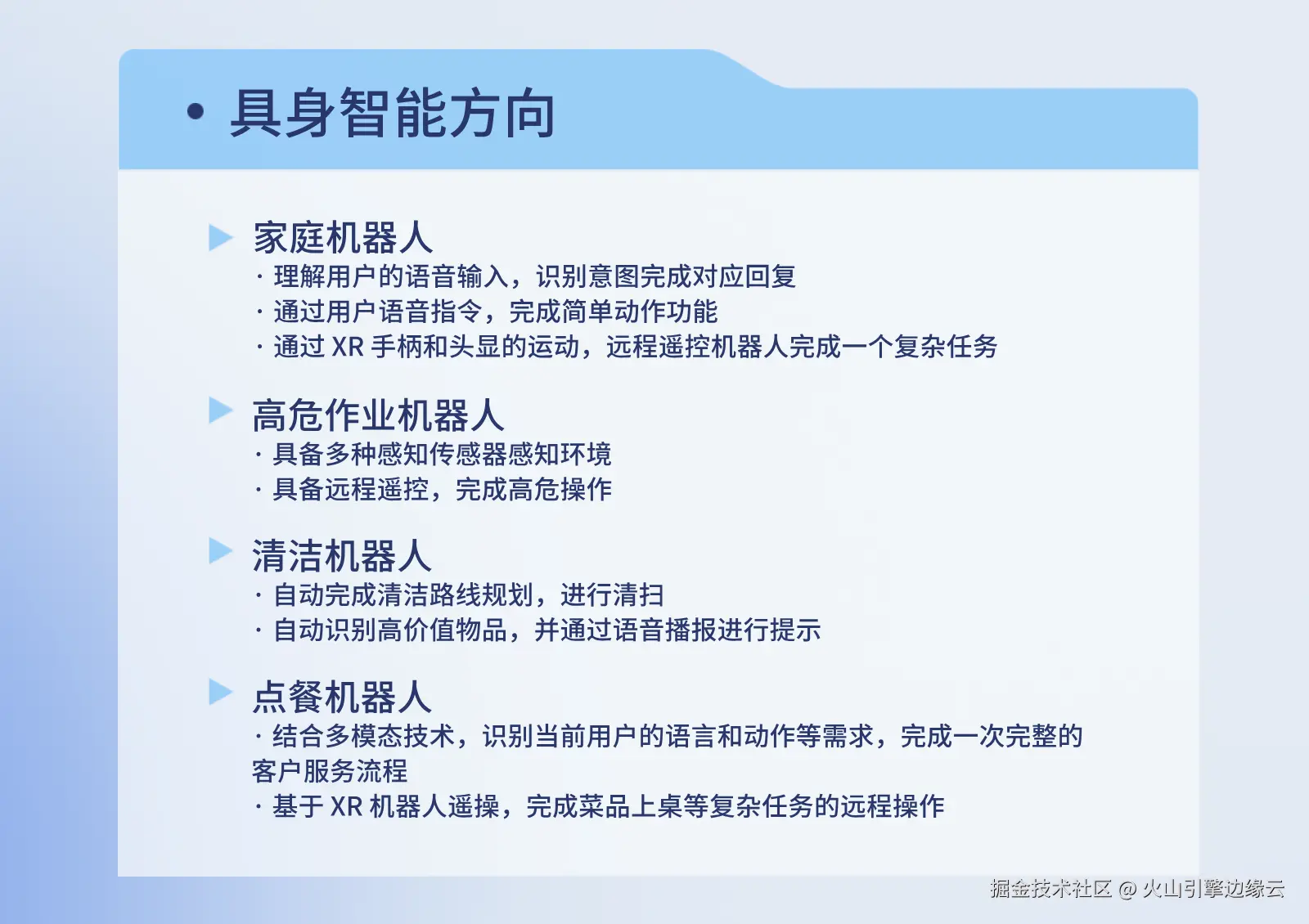 • 具身智能方向

家庭机器人
· 理解用户的语音输入，识别意图完成对应回复
· 通过用户语音指令，完成简单动作功能
· 通过 XR 手柄和头显的运动，远程遥控机器人完成一个复杂任务

高危作业机器人
· 具备多种感知传感器感知环境
· 具备远程遥控，完成高危操作

清洁机器人
· 自动完成清洁路线规划，进行清扫
· 自动识别高价值物品，并通过语音播报进行提示

点餐机器人
· 结合多模态技术，识别当前用户的语言和动作等需求，完成一次完整的客户服务流程
· 基于 XR 机器人遥操，完成菜品上桌等复杂任务的远程操作

掘金技术社区 @ 火山引擎边缘云